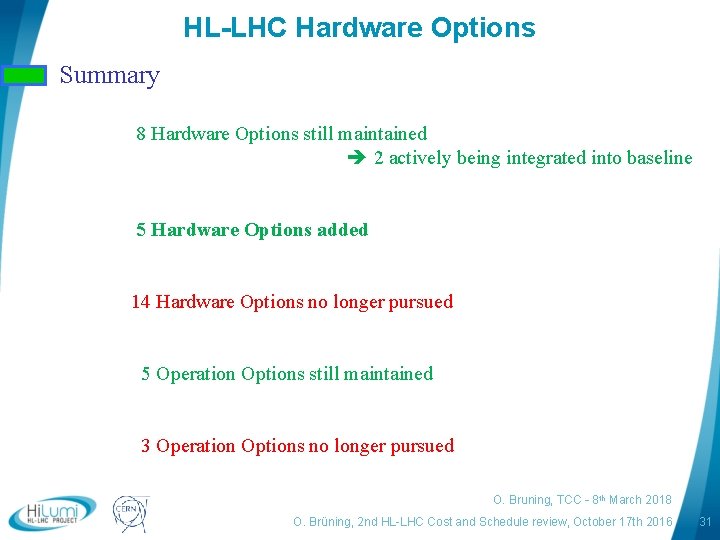 HL-LHC Hardware Options

Summary

8 Hardware Options still maintained

➔ 2 actively being integrated into baseline

5 Hardware Options added

14 Hardware Options no longer pursued

5 Operation Options still maintained

3 Operation Options no longer pursued

HiLumi HL-LHC PROJECT

CERN

O. Bruning, TCC - 8th March 2018

O. Brüning, 2nd HL-LHC Cost and Schedule review, October 17th 2016

31